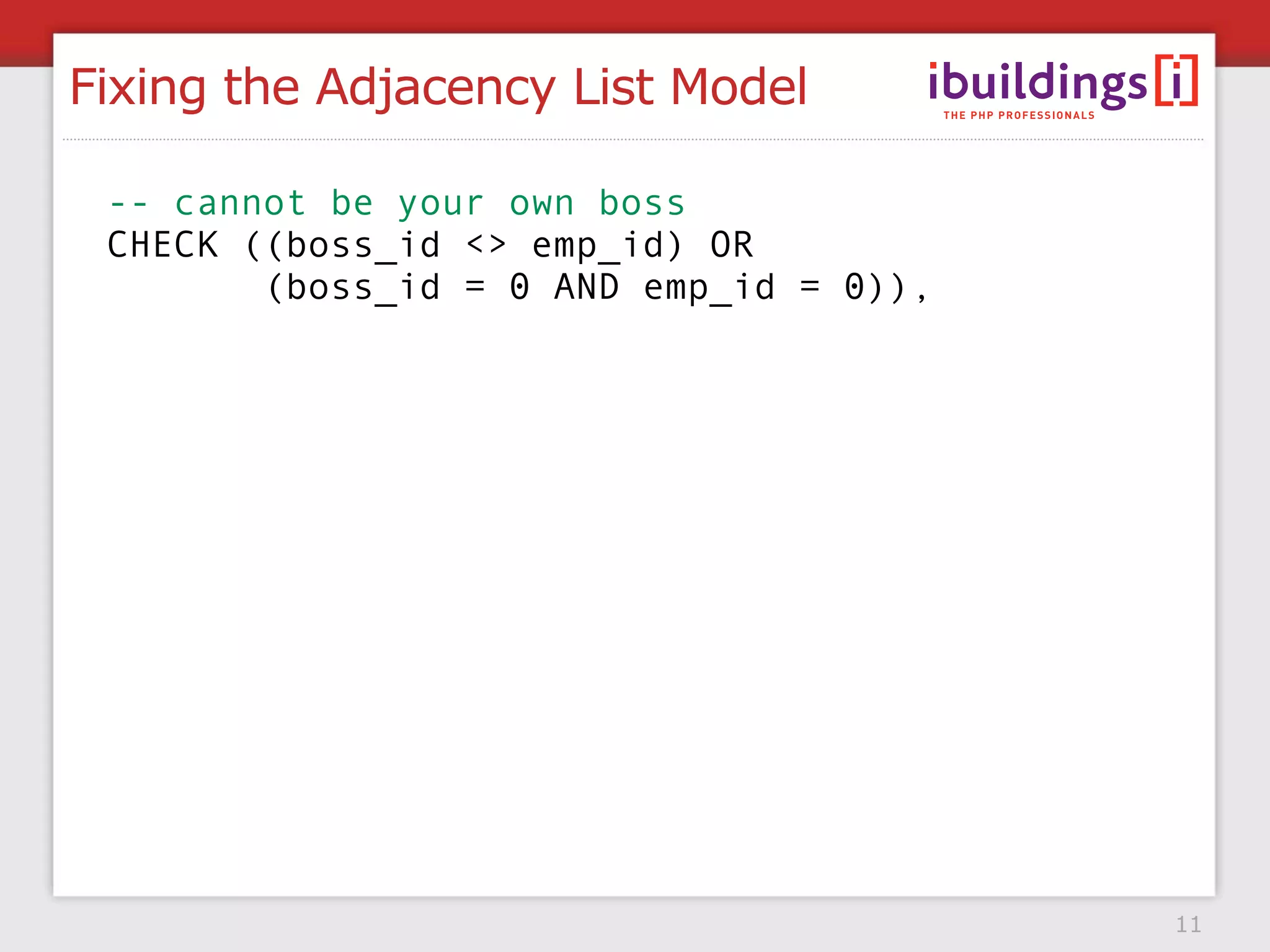 Fixing the Adjacency List Model

ibuildings[i]
THE PHP PROFESSIONALS

-- cannot be your own boss
CHECK ((boss_id <> emp_id) OR
       (boss_id = 0 AND emp_id = 0)),

11